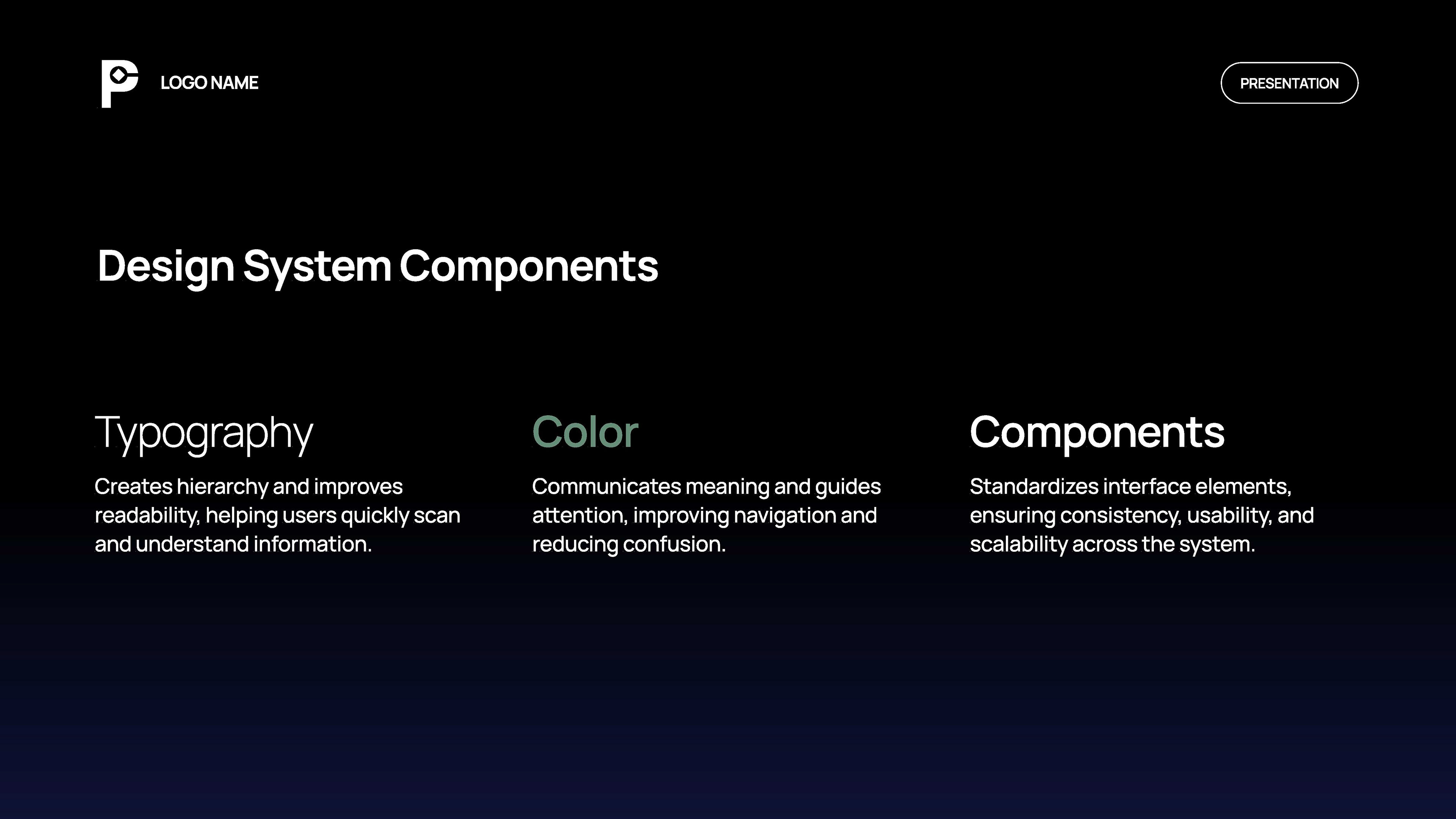 LOGO NAME

PRESENTATION

Design System Components

Typography

Creates hierarchy and improves readability, helping users quickly scan and understand information.

Color

Communicates meaning and guides attention, improving navigation and reducing confusion.

Components

Standardizes interface elements, ensuring consistency, usability, and scalability across the system.